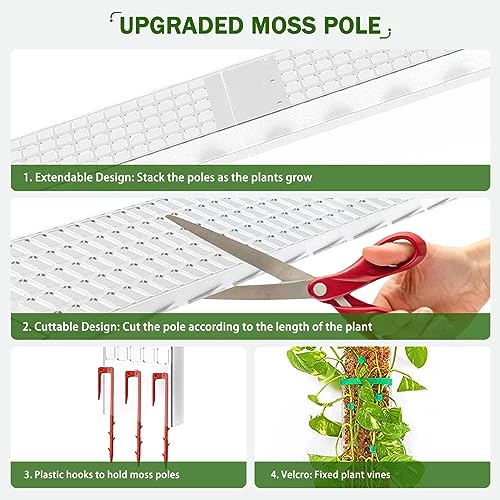 UPGRADED MOSS POLE

1. Extendable Design: Stack the poles as the plants grow

2. Cuttable Design: Cut the pole according to the length of the plant

3. Plastic hooks to hold moss poles

4. Velcro: Fixed plant vines